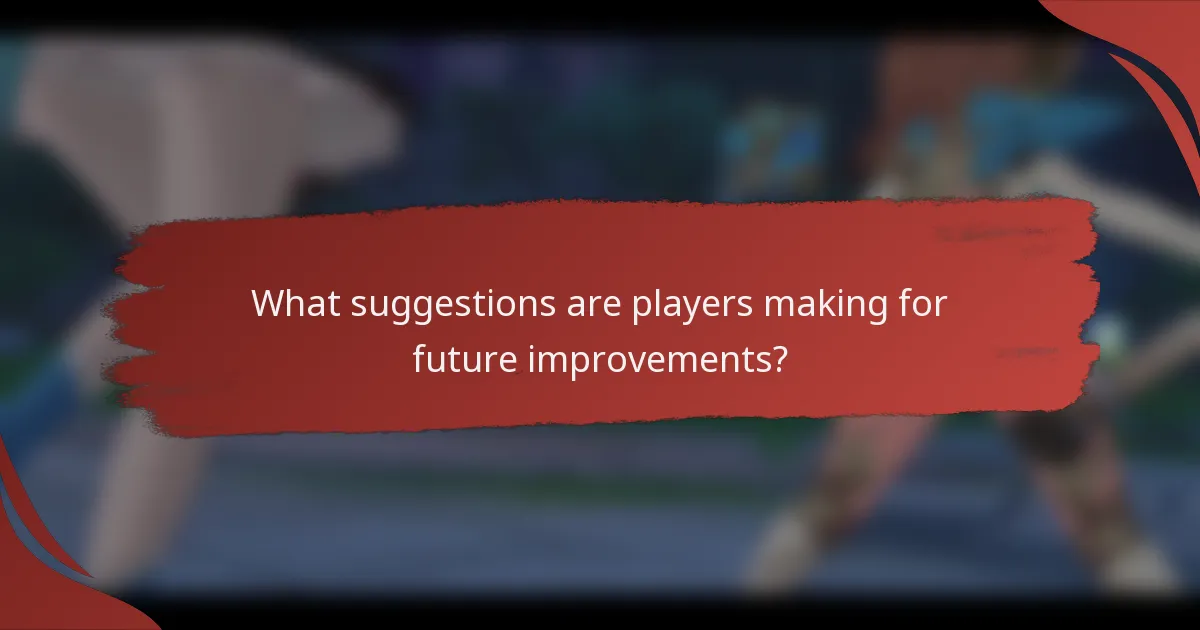 What suggestions are players making for future improvements?